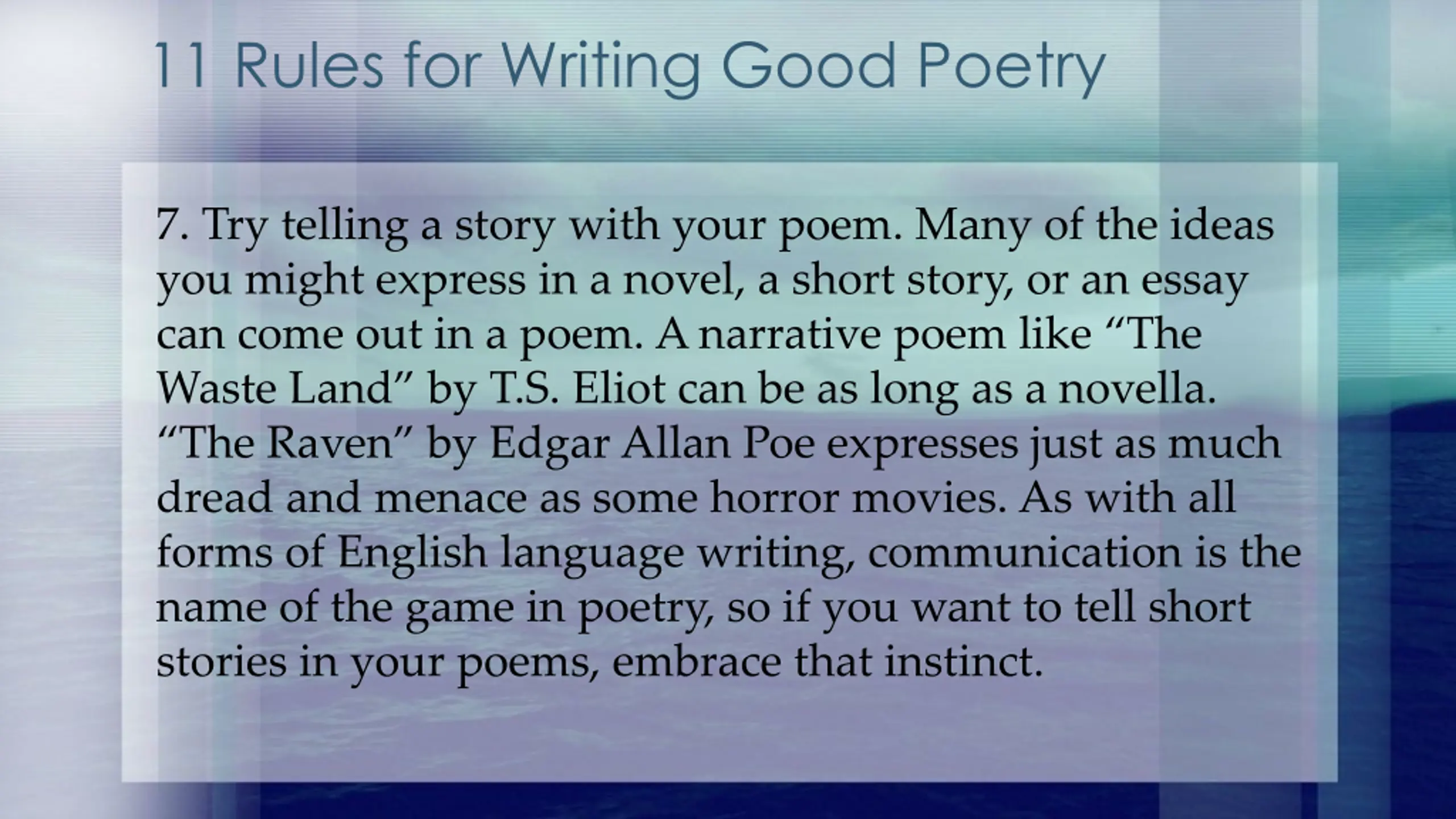 11 Rules for Writing Good Poetry

7. Try telling a story with your poem. Many of the ideas you might express in a novel, a short story, or an essay can come out in a poem. A narrative poem like “The Waste Land” by T.S. Eliot can be as long as a novella. “The Raven” by Edgar Allan Poe expresses just as much dread and menace as some horror movies. As with all forms of English language writing, communication is the name of the game in poetry, so if you want to tell short stories in your poems, embrace that instinct.